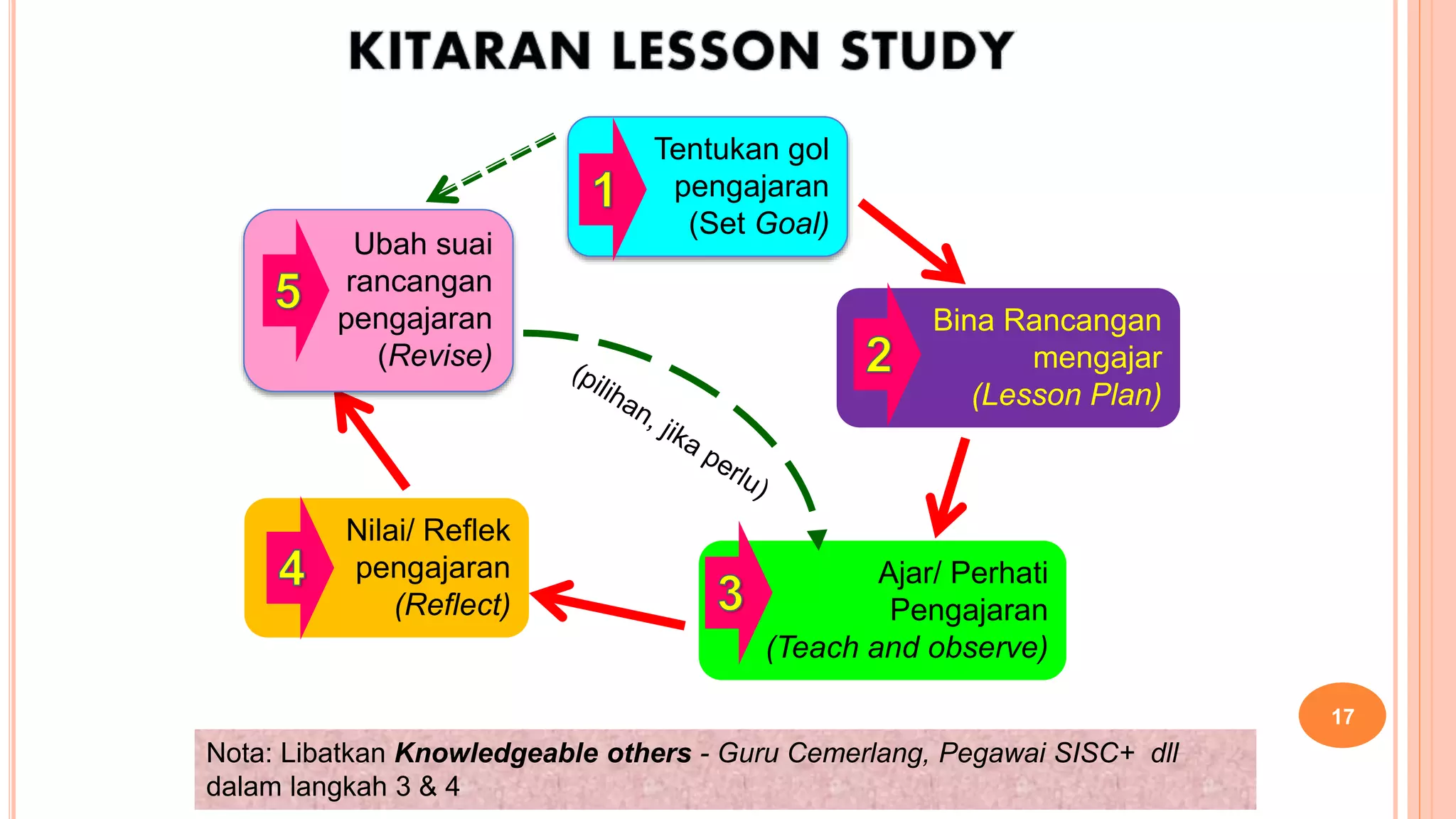 KITARAN LESSON STUDY

1 Tentukan gol pengajaran (Set Goal)

2 Bina Rancangan mengajar (Lesson Plan)

3 Ajar/ Perhati Pengajaran (Teach and observe)

4 Nilai/ Reflek pengajaran (Reflect)

5 Ubah suai rancangan pengajaran (Revise)

(pilihan, jika perlu)

17

Nota: Libatkan Knowledgeable others - Guru Cemerlang, Pegawai SISC+ dll dalam langkah 3 & 4